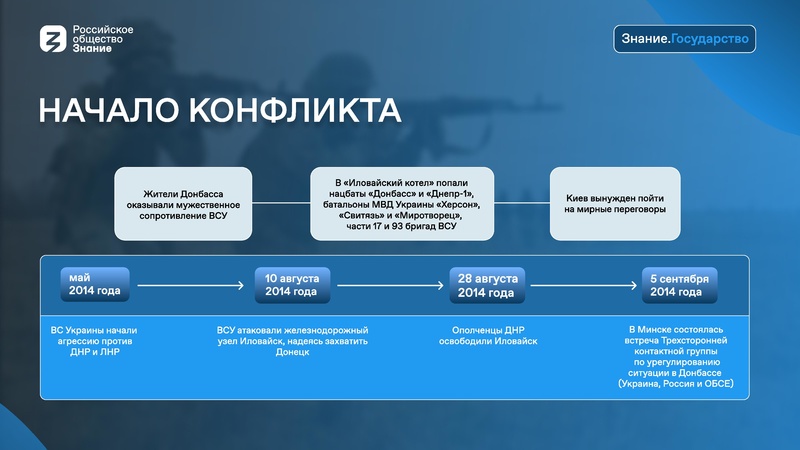 Российское общество Знание

Знание.Государство

НАЧАЛО КОНФЛИКТА

Жители Донбасса оказывали мужественное сопротивление ВСУ

В «Иловайский котел» попали нацбаты «Донбасс» и «Днепр-1», батальоны МВД Украины «Херсон», «Свитязь» и «Миротворец», части 17 и 93 бригад ВСУ

Киев вынужден пойти на мирные переговоры

май 2014 года

10 августа 2014 года

28 августа 2014 года

5 сентября 2014 года

ВС Украины начали агрессию против ДНР и ЛНР

ВСУ атаковали железнодорожный узел Иловайск, надеясь захватить Донецк

Ополченцы ДНР освободили Иловайск

В Минске состоялась встреча Трехсторонней контактной группы по урегулированию ситуации в Донбассе (Украина, Россия и ОБСЕ)